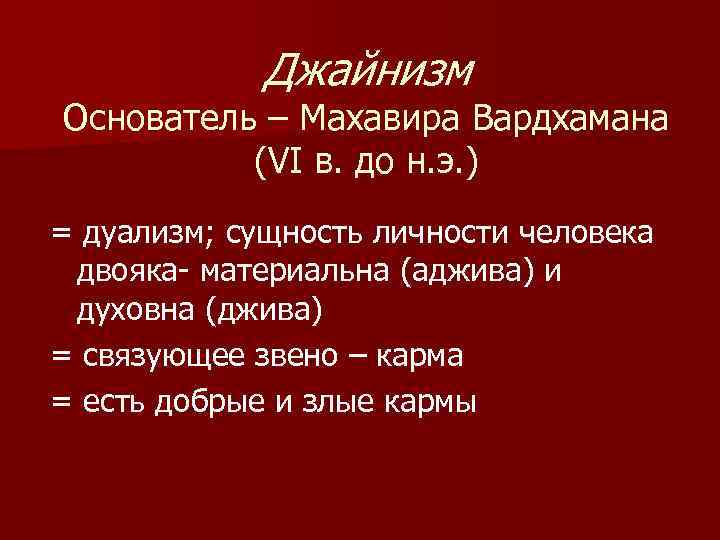 Джайнизм
Основатель – Махавира Вардхамана (VI в. до н.э.)

= дуализм; сущность личности человека двояка- материальна (аджива) и духовна (джива)
= связующее звено – карма
= есть добрые и злые кармы